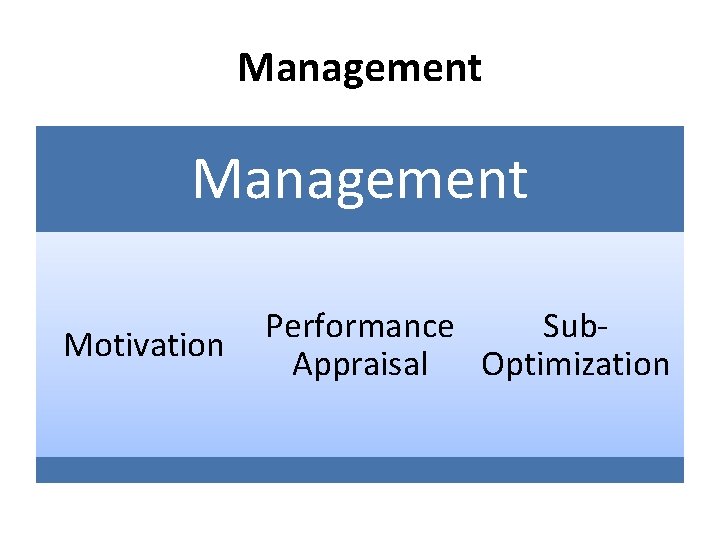 Management

Management

Motivation

Performance Appraisal

Sub-Optimization